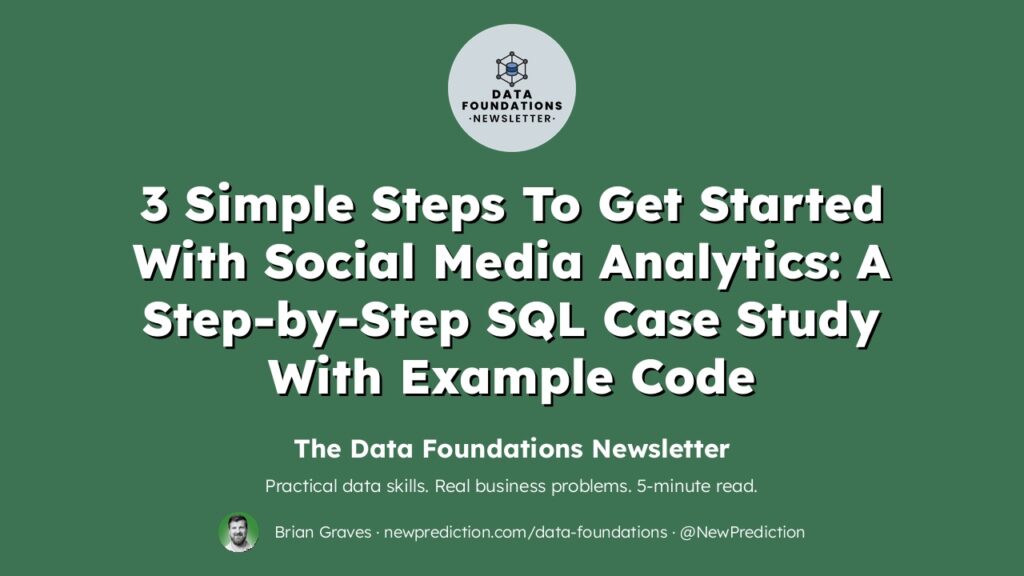 DATA FOUNDATIONS ·NEWSLETTER·

3 Simple Steps To Get Started With Social Media Analytics: A Step-by-Step SQL Case Study With Example Code

The Data Foundations Newsletter

Practical data skills. Real business problems. 5-minute read.

Brian Graves · newprediction.com/data-foundations · @NewPrediction